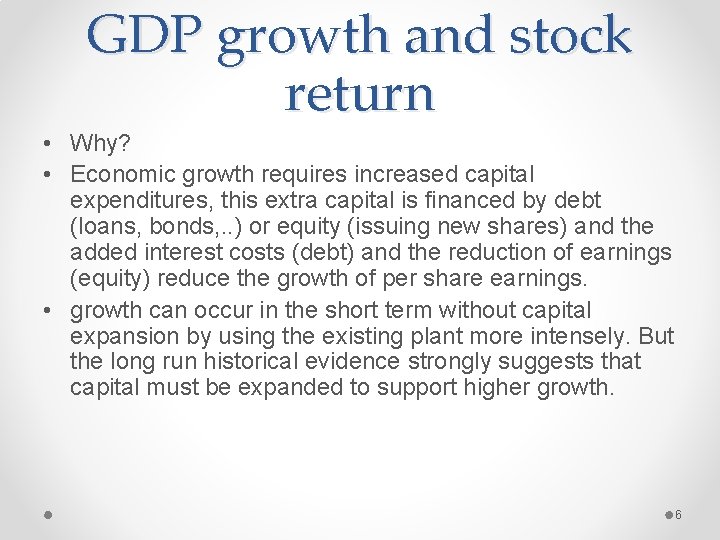 GDP growth and stock return

• Why?
• Economic growth requires increased capital expenditures, this extra capital is financed by debt (loans, bonds,..) or equity (issuing new shares) and the added interest costs (debt) and the reduction of earnings (equity) reduce the growth of per share earnings.
• growth can occur in the short term without capital expansion by using the existing plant more intensely. But the long run historical evidence strongly suggests that capital must be expanded to support higher growth.

6